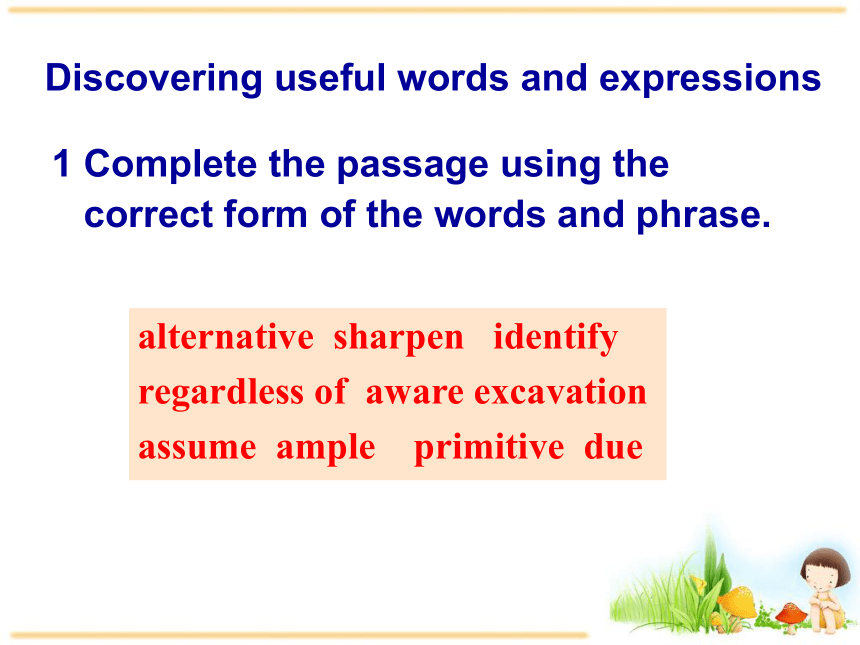 Discovering useful words and expressions

1 Complete the passage using the correct form of the words and phrase.

alternative sharpen identify
regardless of aware excavation
assume ample primitive due